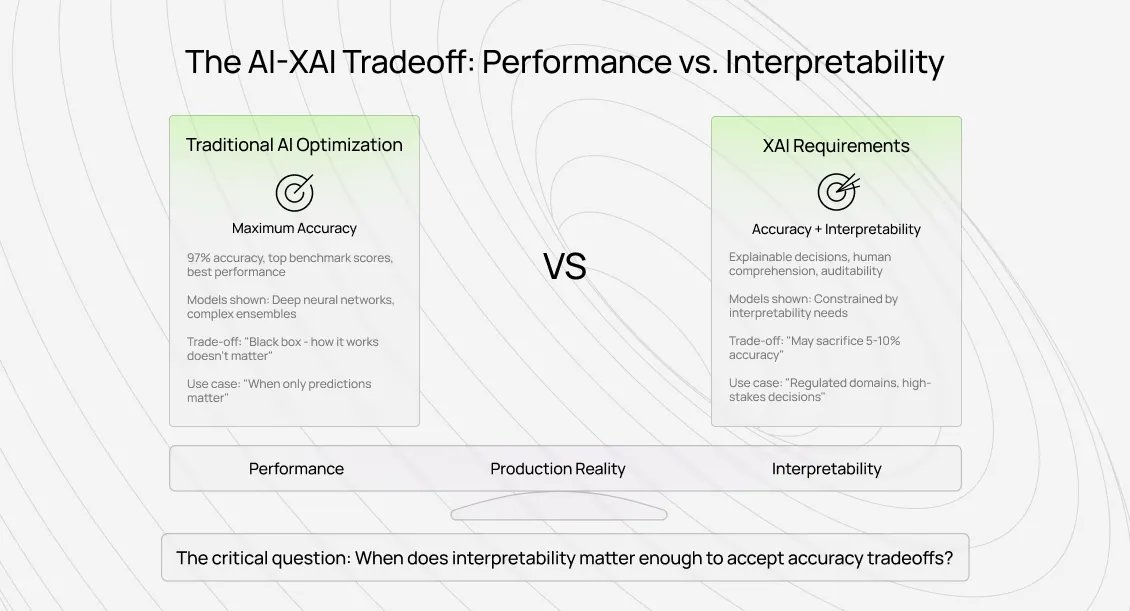 The AI-XAI Tradeoff: Performance vs. Interpretability

Traditional AI Optimization

Maximum Accuracy

97% accuracy, top benchmark scores, best performance

Models shown: Deep neural networks, complex ensembles

Trade-off: "Black box - how it works doesn't matter"

Use case: "When only predictions matter"

VS

XAI Requirements

Accuracy + Interpretability

Explainable decisions, human comprehension, auditability

Models shown: Constrained by interpretability needs

Trade-off: "May sacrifice 5-10% accuracy"

Use case: "Regulated domains, high-stakes decisions"

Performance Production Reality Interpretability

The critical question: When does interpretability matter enough to accept accuracy tradeoffs?